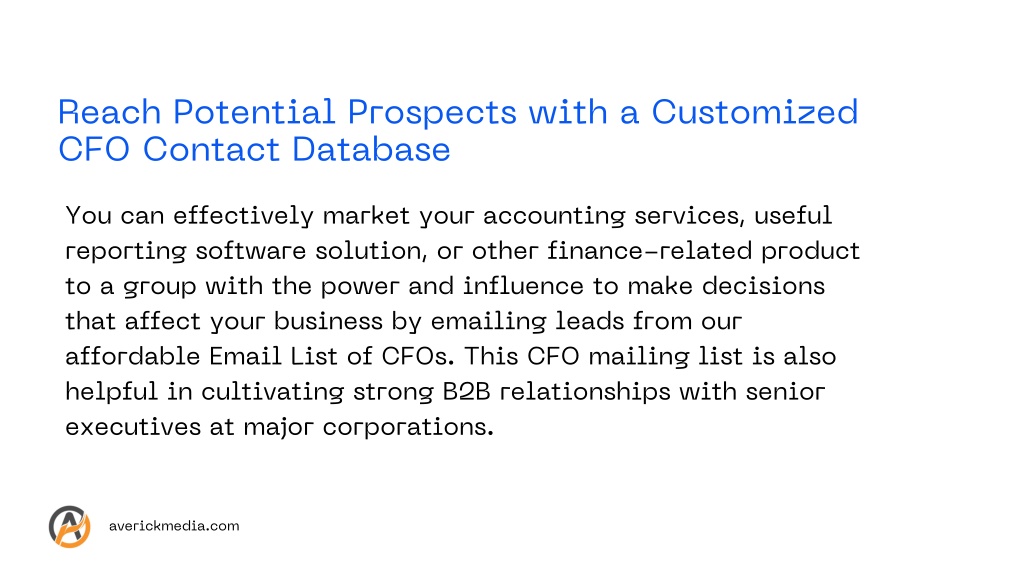 Reach Potential Prospects with a Customized CFO Contact Database

You can effectively market your accounting services, useful reporting software solution, or other finance-related product to a group with the power and influence to make decisions that affect your business by emailing leads from our affordable Email List of CFOs. This CFO mailing list is also helpful in cultivating strong B2B relationships with senior executives at major corporations.

averickmedia.com